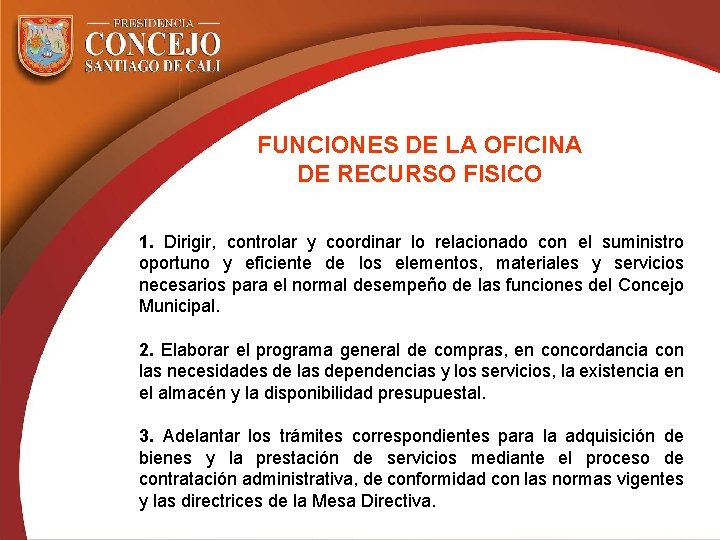 PRESIDENCIA
CONCEJO
SANTIAGO DE CALI

FUNCIONES DE LA OFICINA
DE RECURSO FISICO

1. Dirigir, controlar y coordinar lo relacionado con el suministro oportuno y eficiente de los elementos, materiales y servicios necesarios para el normal desempeño de las funciones del Concejo Municipal.

2. Elaborar el programa general de compras, en concordancia con las necesidades de las dependencias y los servicios, la existencia en el almacén y la disponibilidad presupuestal.

3. Adelantar los trámites correspondientes para la adquisición de bienes y la prestación de servicios mediante el proceso de contratación administrativa, de conformidad con las normas vigentes y las directrices de la Mesa Directiva.